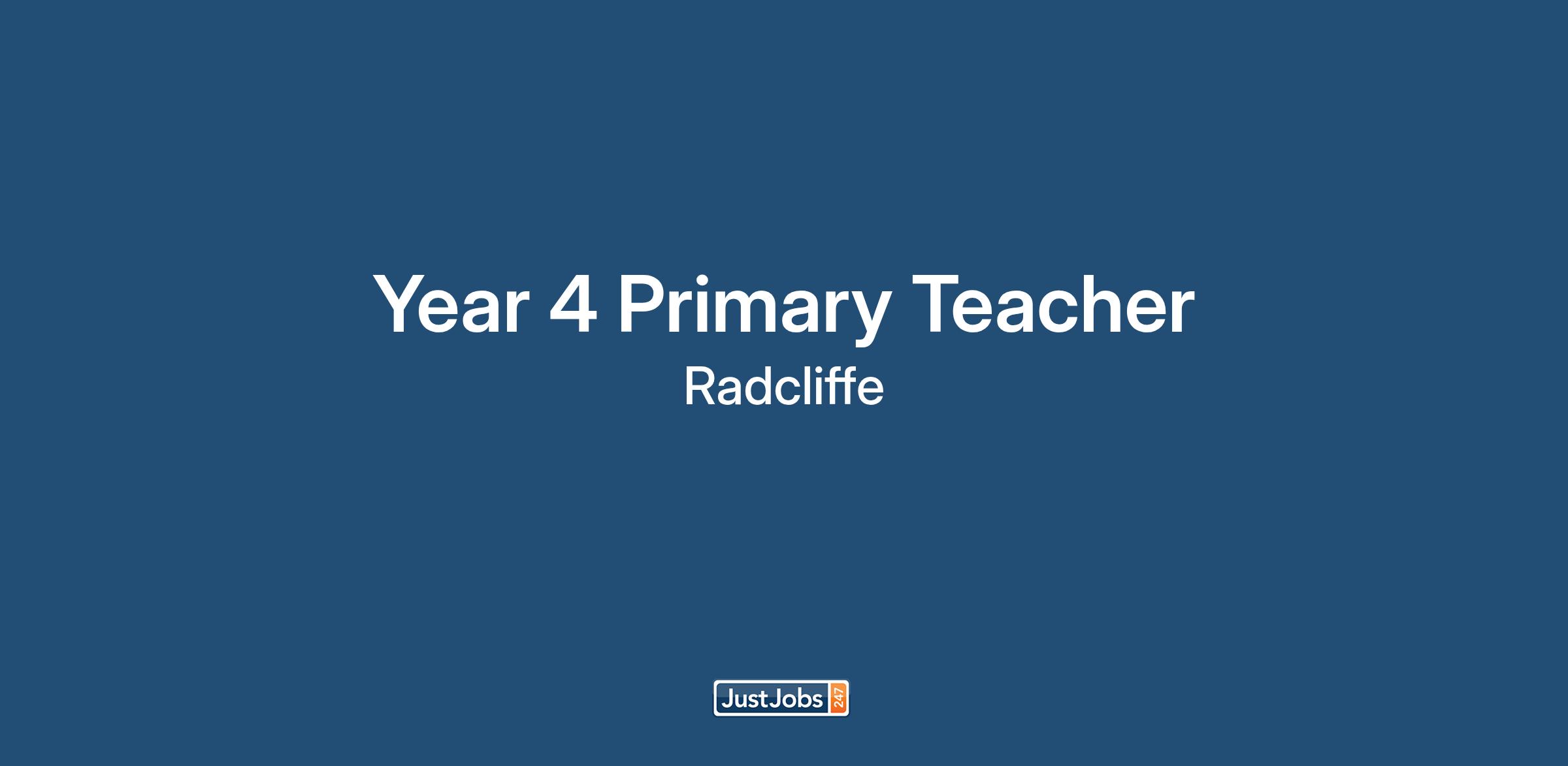 Year 4 Primary Teacher
Radcliffe

JustJobs 247